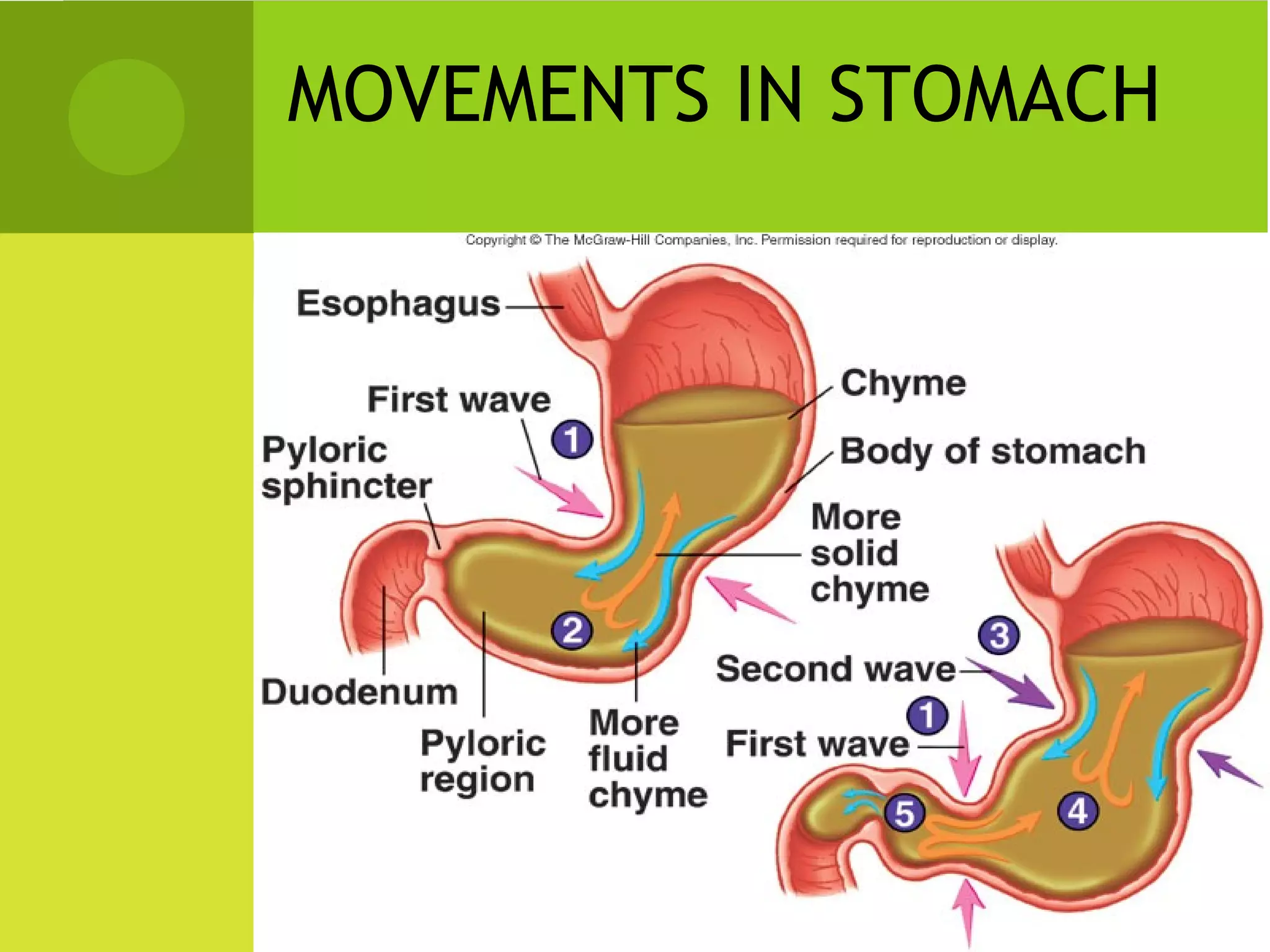 MOVEMENTS IN STOMACH

Copyright © The McGraw-Hill Companies, Inc. Permission required for reproduction or display.

Esophagus

First wave

1

Pyloric sphincter

Chyme

Body of stomach

More solid chyme

2

Duodenum

Pyloric region

More fluid chyme

3

Second wave

1

First wave

5

4